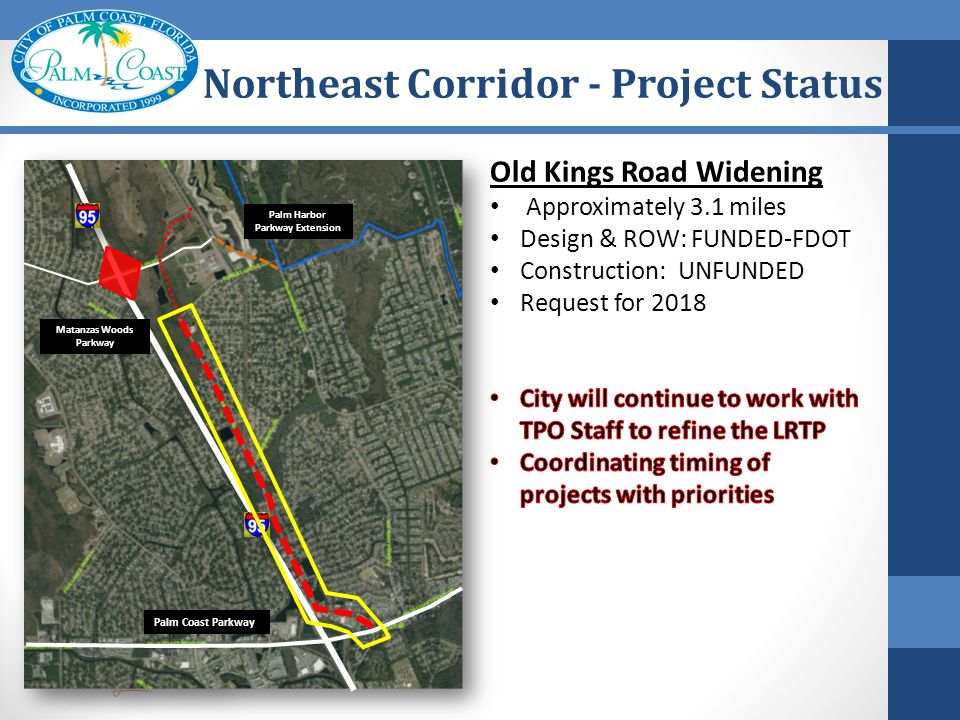 CITY OF PALM COAST, FLORIDA
PALM COAST
INCORPORATED 1999

Northeast Corridor - Project Status

95

Palm Harbor Parkway Extension

Matanzas Woods Parkway

95

Palm Coast Parkway

Old Kings Road Widening
• Approximately 3.1 miles
• Design & ROW: FUNDED-FDOT
• Construction: UNFUNDED
• Request for 2018

• City will continue to work with TPO Staff to refine the LRTP
• Coordinating timing of projects with priorities